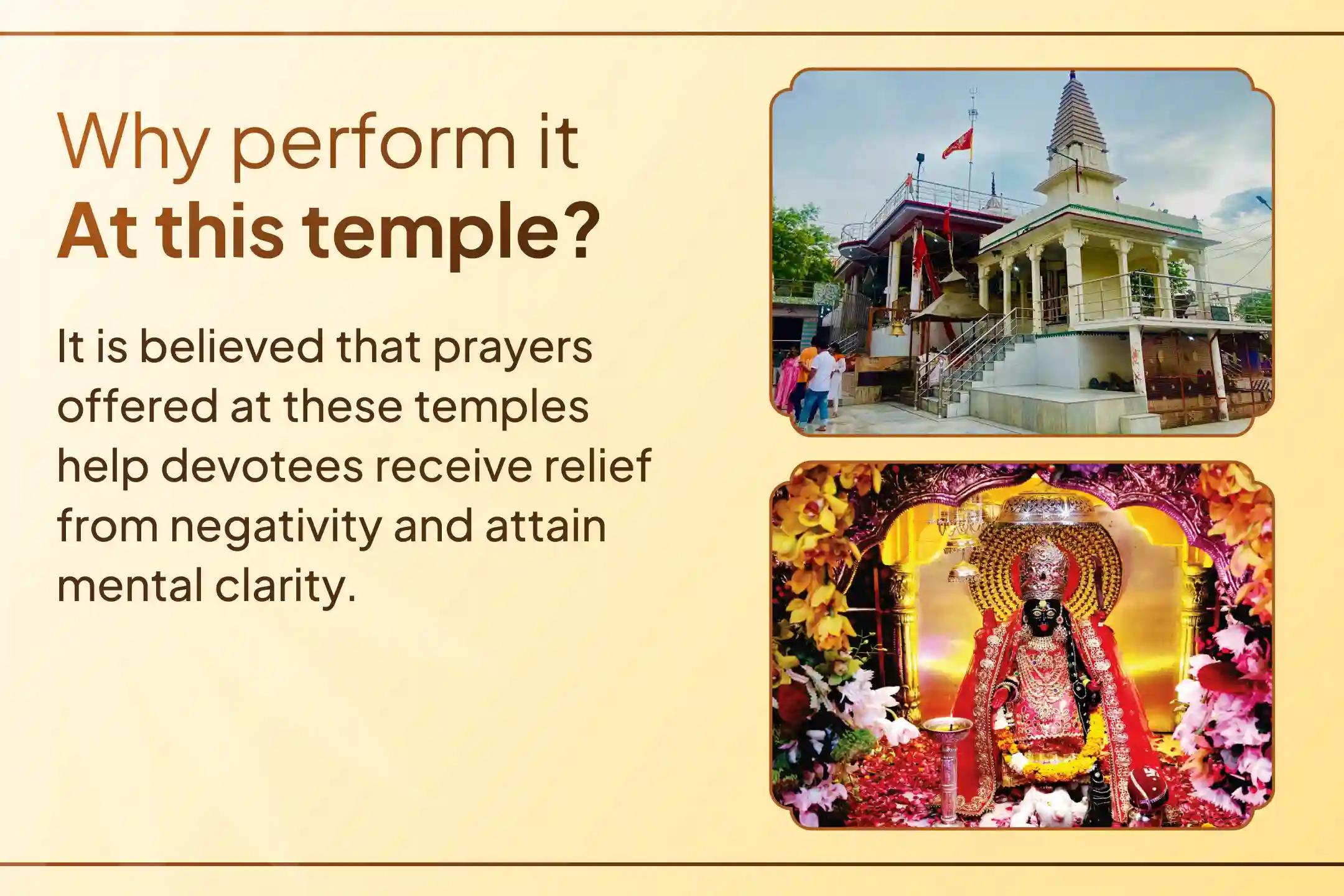 Why perform it
At this temple?

It is believed that prayers offered at these temples help devotees receive relief from negativity and attain mental clarity.